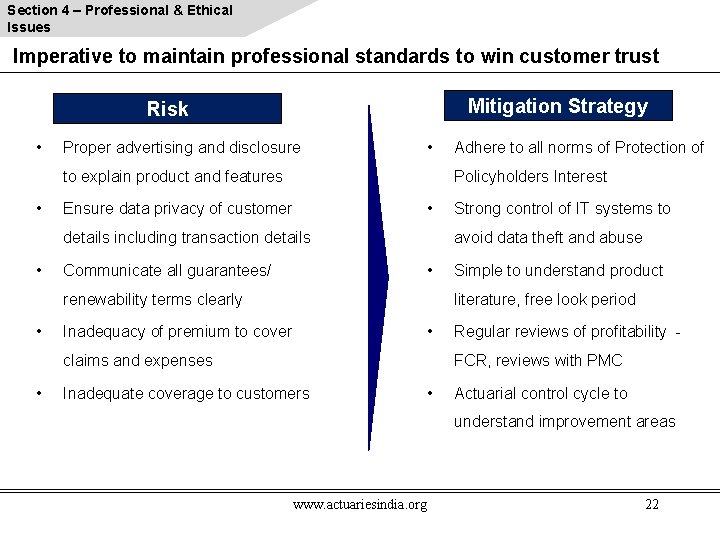 Section 4 – Professional & Ethical Issues

Imperative to maintain professional standards to win customer trust

Risk

• Proper advertising and disclosure to explain product and features
• Ensure data privacy of customer details including transaction details
• Communicate all guarantees/ renewability terms clearly
• Inadequacy of premium to cover claims and expenses
• Inadequate coverage to customers

Mitigation Strategy

• Adhere to all norms of Protection of Policyholders Interest
• Strong control of IT systems to avoid data theft and abuse
• Simple to understand product literature, free look period
• Regular reviews of profitability - FCR, reviews with PMC
• Actuarial control cycle to understand improvement areas

www.actuariesindia.org

22